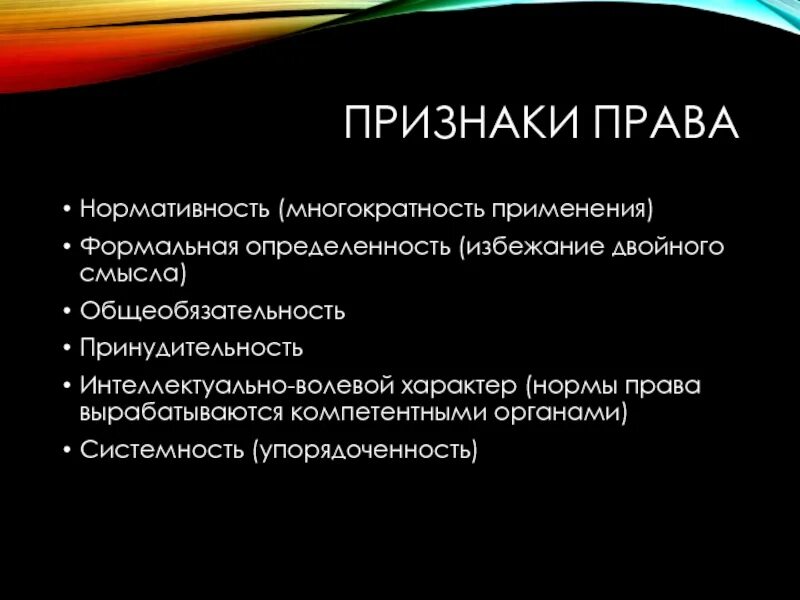 ПРИЗНАКИ ПРАВА

• Нормативность (многократность применения)
• Формальная определенность (избежание двойного смысла)
• Общеобязательность
• Принудительность
• Интеллектуально-волевой характер (нормы права вырабатываются компетентными органами)
• Системность (упорядоченность)